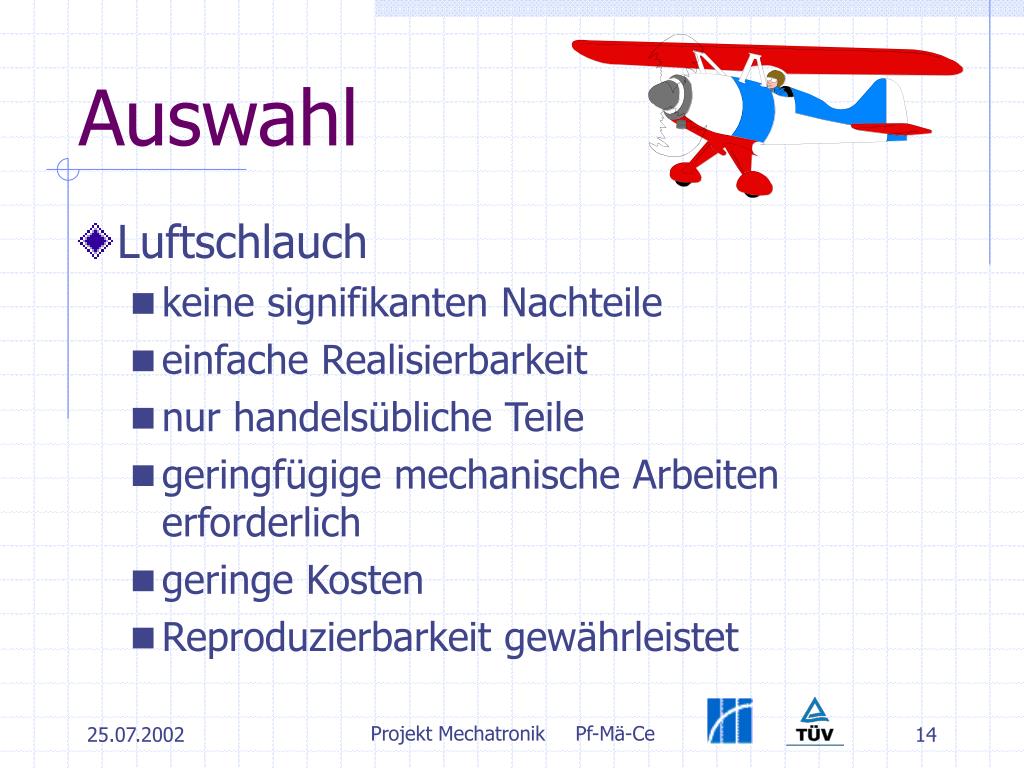 Auswahl

Luftschlauch

keine signifikanten Nachteile

einfache Realisierbarkeit

nur handelsübliche Teile

geringfügige mechanische Arbeiten erforderlich

geringe Kosten

Reproduzierbarkeit gewährleistet

25.07.2002

Projekt Mechatronik Pf-Mä-Ce

TÜV

14